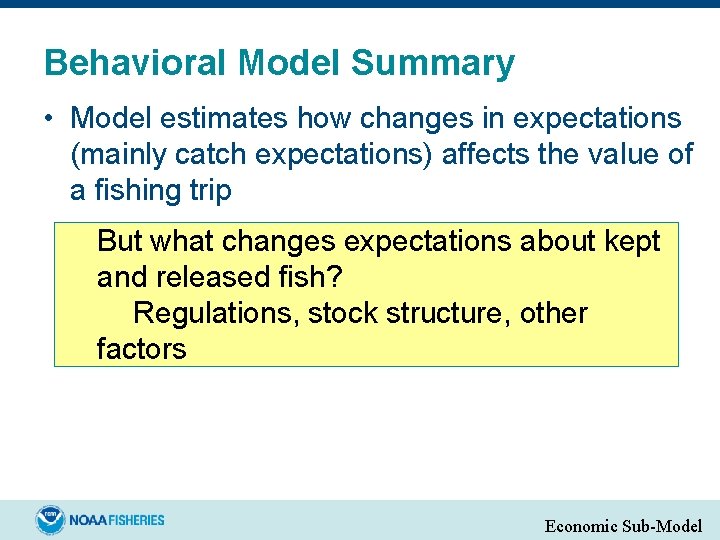 Behavioral Model Summary

• Model estimates how changes in expectations (mainly catch expectations) affects the value of a fishing trip

But what changes expectations about kept and released fish?

Regulations, stock structure, other factors

NOAA FISHERIES

Economic Sub-Model